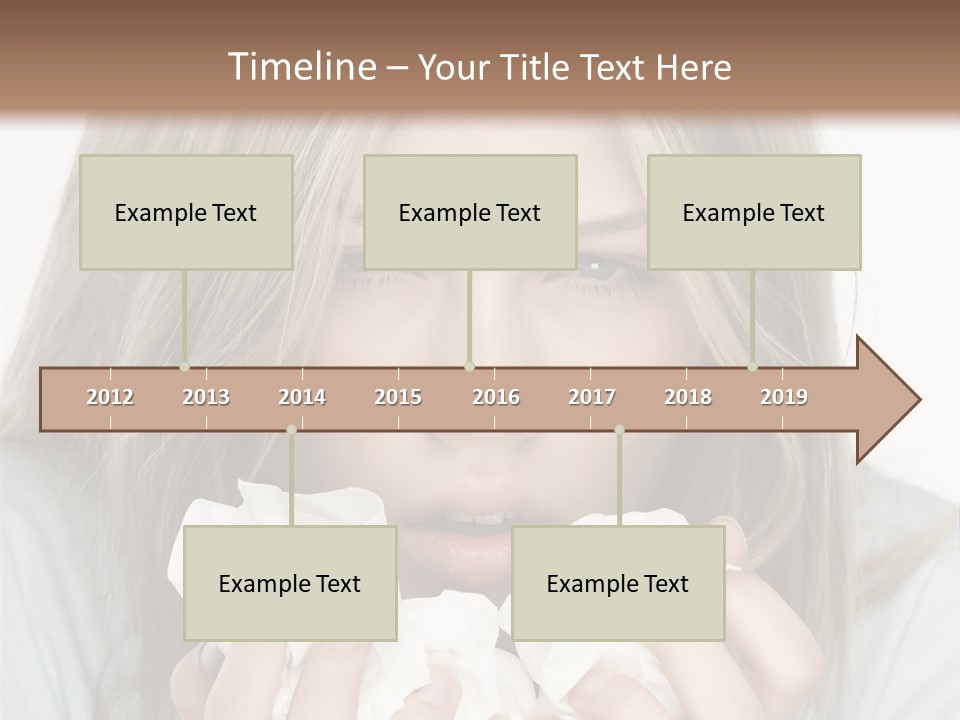 Timeline – Your Title Text Here

Example Text

Example Text

Example Text

2012 2013 2014 2015 2016 2017 2018 2019

Example Text

Example Text